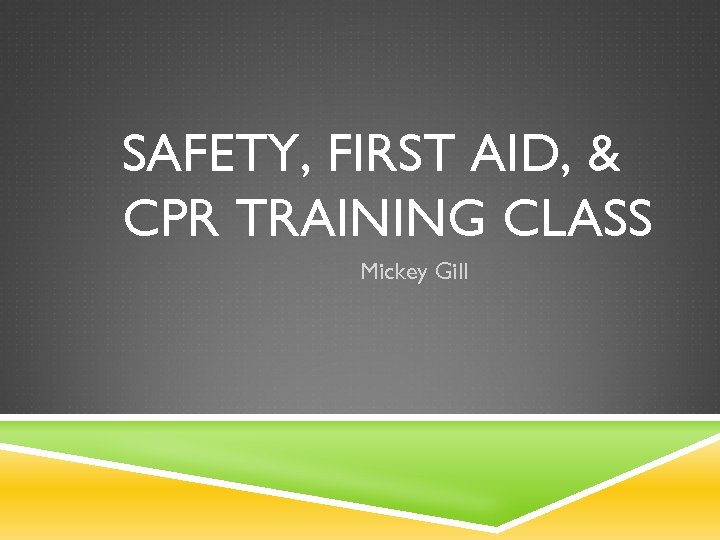 SAFETY, FIRST AID, & CPR TRAINING CLASS

Mickey Gill